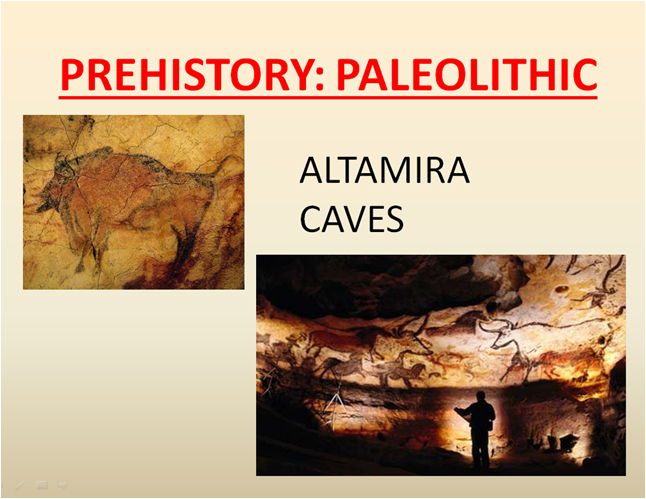 PREHISTORY: PALEOLITHIC

ALTAMIRA CAVES